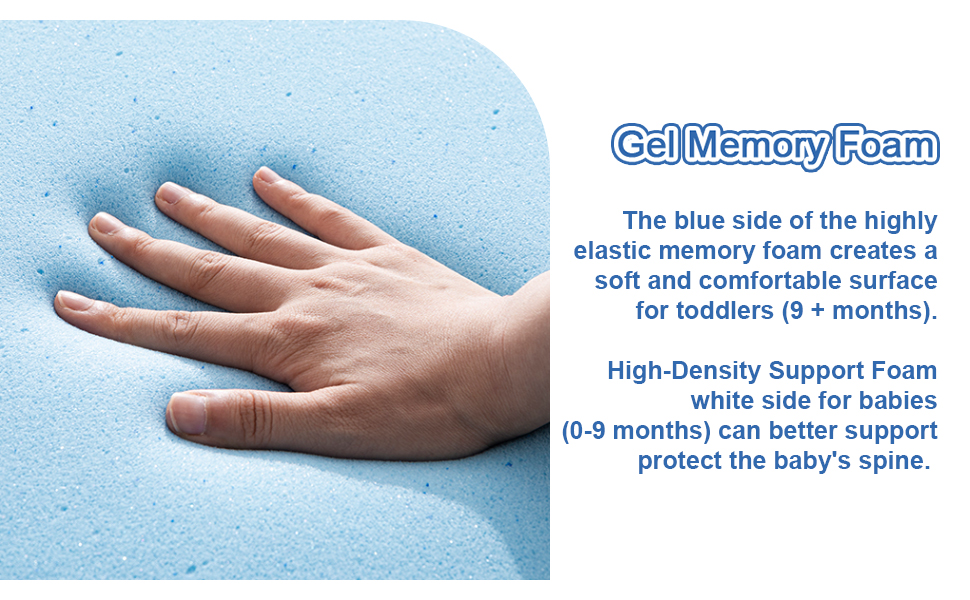 Gel Memory Foam

The blue side of the highly elastic memory foam creates a soft and comfortable surface for toddlers (9 + months).

High-Density Support Foam white side for babies (0-9 months) can better support protect the baby's spine.